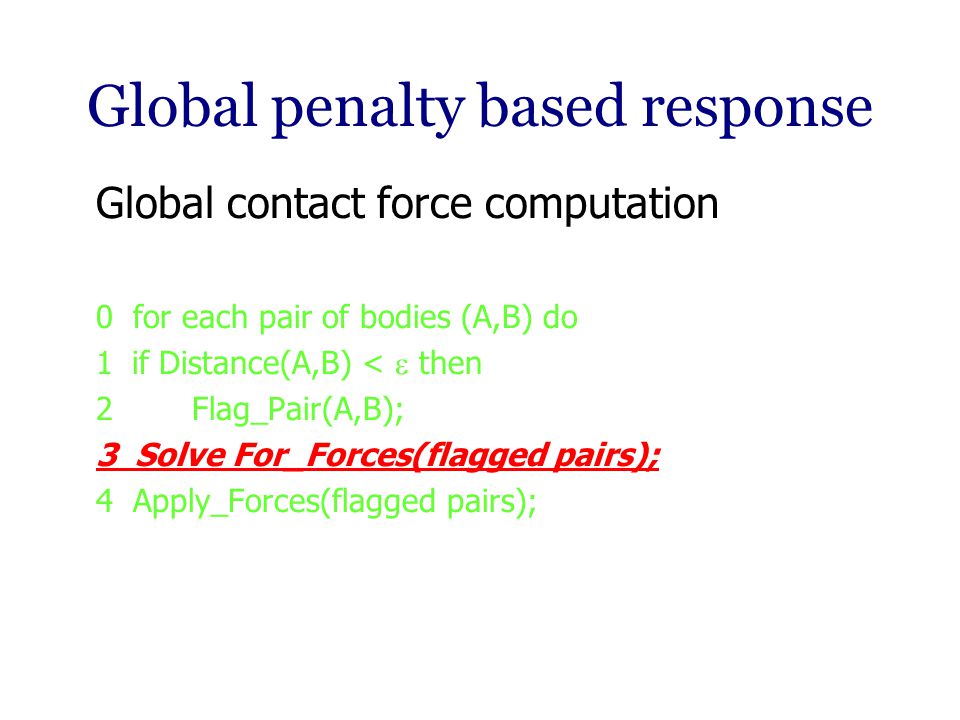 Global penalty based response

Global contact force computation

0 for each pair of bodies (A,B) do
1 if Distance(A,B) < $\varepsilon$ then
2 Flag_Pair(A,B);
3 Solve For_Forces(flagged pairs);
4 Apply_Forces(flagged pairs);